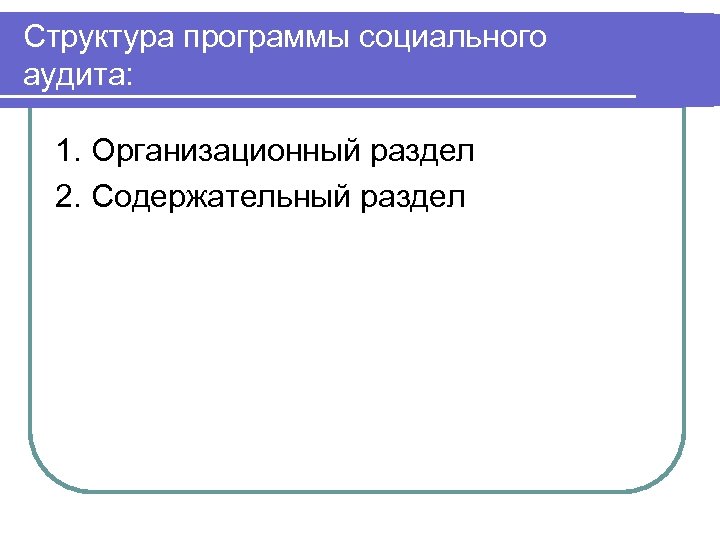 Структура программы социального аудита:

1. Организационный раздел
2. Содержательный раздел